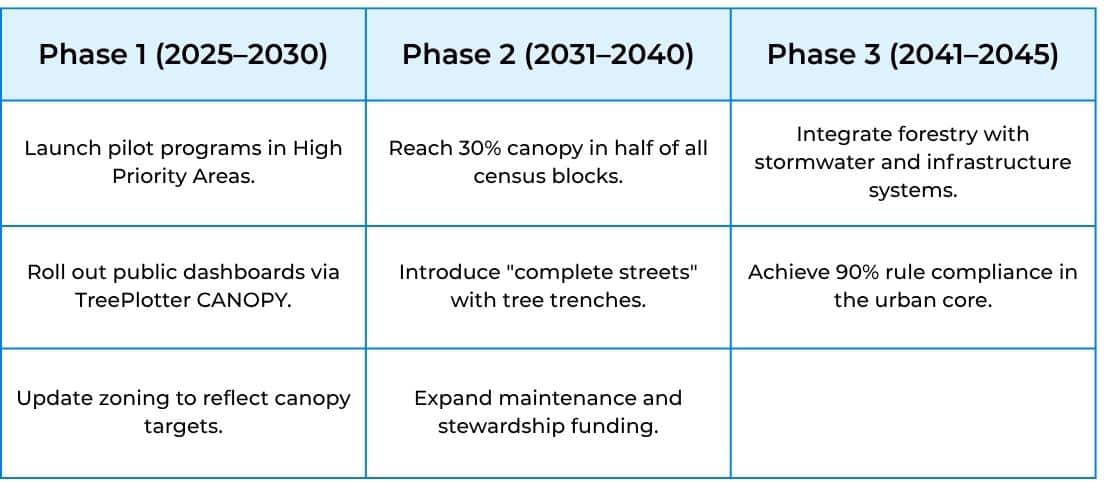 | Phase 1 (2025–2030) | Phase 2 (2031–2040) | Phase 3 (2041–2045) |
|---|---|---|
| Launch pilot programs in High Priority Areas. | Reach 30% canopy in half of all census blocks. | Integrate forestry with stormwater and infrastructure systems. |
| Roll out public dashboards via TreePlotter CANOPY. | Introduce "complete streets" with tree trenches. | Achieve 90% rule compliance in the urban core. |
| Update zoning to reflect canopy targets. | Expand maintenance and stewardship funding. | |